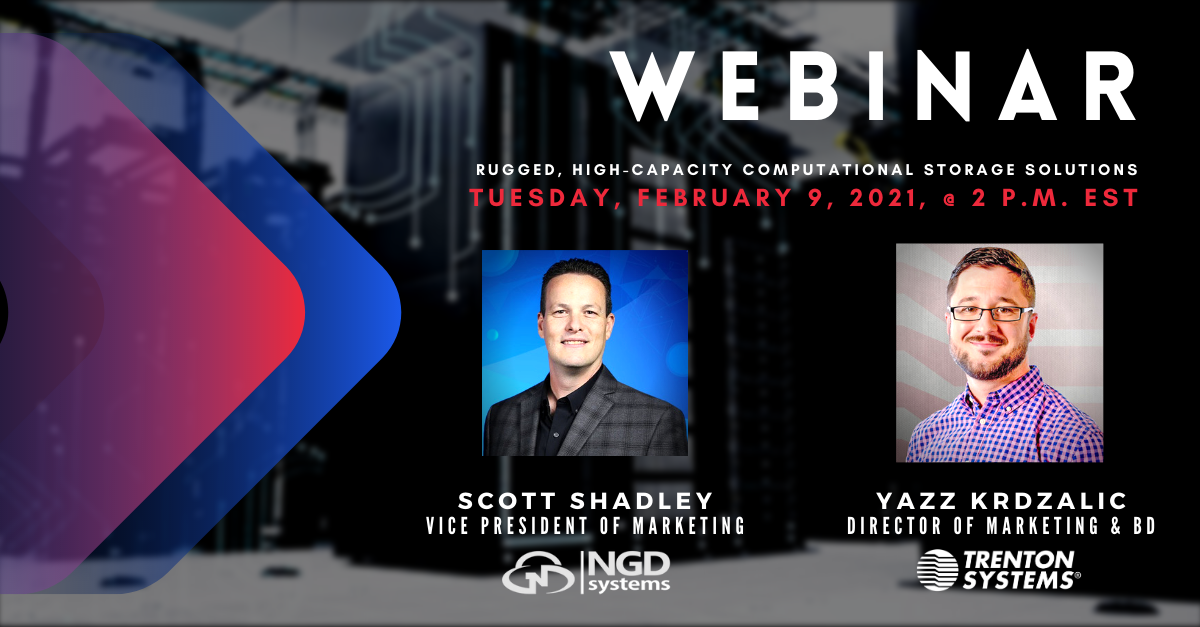 WEBINAR

RUGGED, HIGH-CAPACITY COMPUTATIONAL STORAGE SOLUTIONS
TUESDAY, FEBRUARY 9, 2021, @ 2 P.M. EST

SCOTT SHADLEY
VICE PRESIDENT OF MARKETING

NGD systems

YAZZ KRDZALIC
DIRECTOR OF MARKETING & BD

TRENTON SYSTEMS®